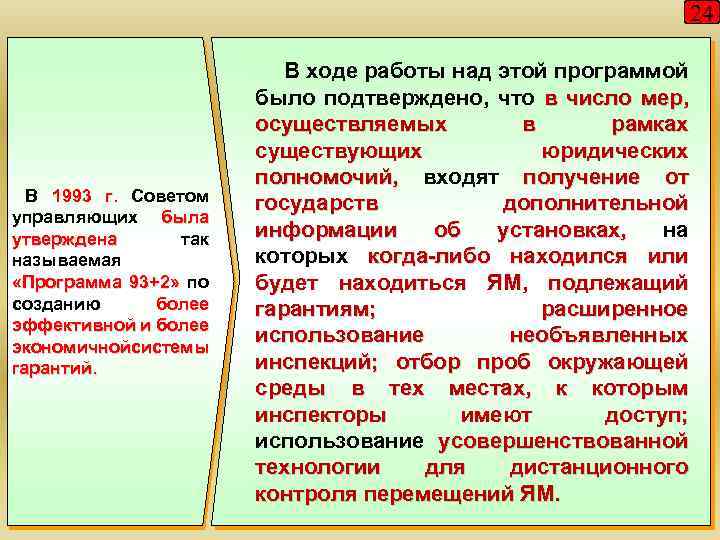 24

В 1993 г. Советом управляющих была утверждена так называемая «Программа 93+2» по созданию более эффективной и более экономичнойсистемы гарантий.

В ходе работы над этой программой было подтверждено, что в число мер, осуществляемых в рамках существующих юридических полномочий, входят получение от государств дополнительной информации об установках, на которых когда-либо находился или будет находиться ЯМ, подлежащий гарантиям; расширенное использование необъявленных инспекций; отбор проб окружающей среды в тех местах, к которым инспекторы имеют доступ; использование усовершенствованной технологии для дистанционного контроля перемещений ЯМ.